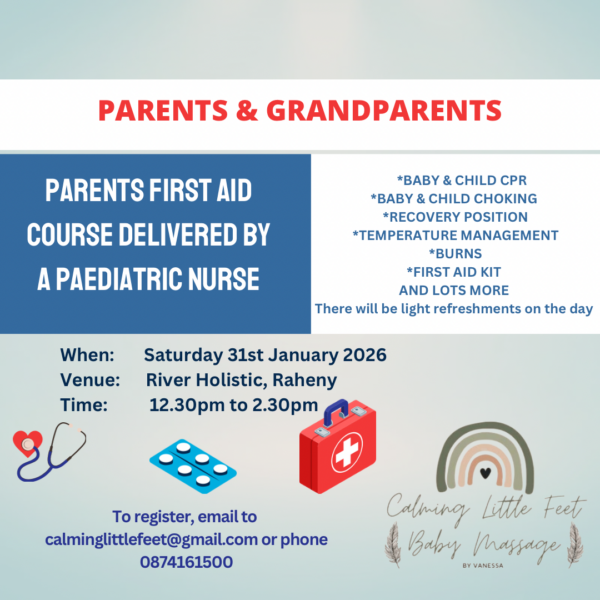 PARENTS & GRANDPARENTS

PARENTS FIRST AID COURSE DELIVERED BY A PAEDIATRIC NURSE

*BABY & CHILD CPR
*BABY & CHILD CHOKING
*RECOVERY POSITION
*TEMPERATURE MANAGEMENT
*BURNS
*FIRST AID KIT
AND LOTS MORE
There will be light refreshments on the day

When: Saturday 31st January 2026
Venue: River Holistic, Raheny
Time: 12.30pm to 2.30pm

To register, email to calminglittlefeet@gmail.com or phone 0874161500

Calming Little Feet
Baby Massage
BY VANESSA